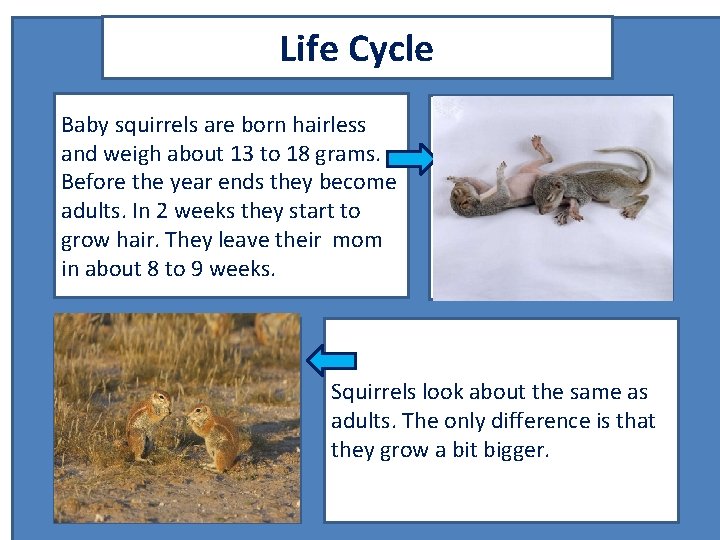 Life Cycle

Baby squirrels are born hairless and weigh about 13 to 18 grams. Before the year ends they become adults. In 2 weeks they start to grow hair. They leave their mom in about 8 to 9 weeks.

Squirrels look about the same as adults. The only difference is that they grow a bit bigger.